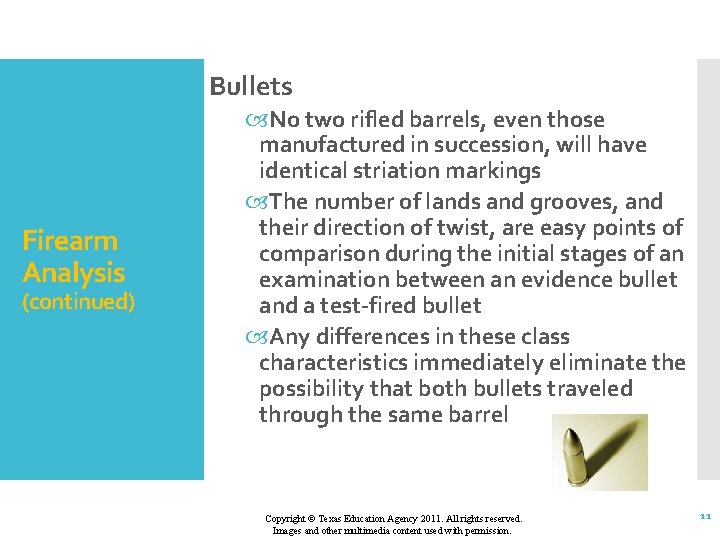 Firearm Analysis (continued)

Bullets

No two rifled barrels, even those manufactured in succession, will have identical striation markings

The number of lands and grooves, and their direction of twist, are easy points of comparison during the initial stages of an examination between an evidence bullet and a test-fired bullet

Any differences in these class characteristics immediately eliminate the possibility that both bullets traveled through the same barrel

Copyright © Texas Education Agency 2011. All rights reserved. Images and other multimedia content used with permission.

11